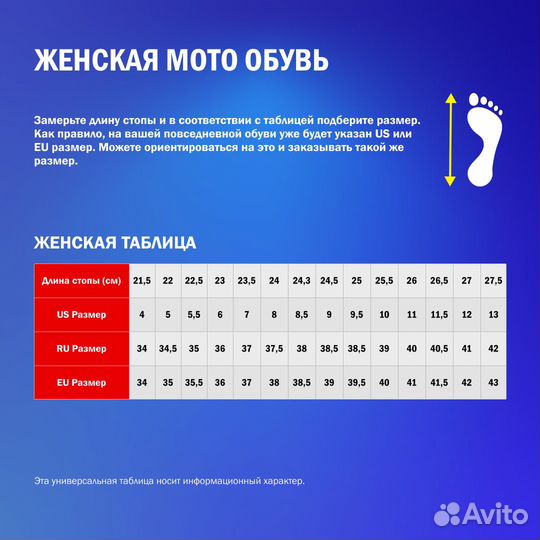 ЖЕНСКАЯ МОТО ОБУВЬ

Замерьте длину стопы и в соответствии с таблицей подберите размер. Как правило, на вашей повседневной обуви уже будет указан US или EU размер. Можете ориентироваться на это и заказывать такой же размер.

ЖЕНСКАЯ ТАБЛИЦА

| Длина стопы (см) | 21,5 | 22 | 22,5 | 23 | 23,5 | 24 | 24,3 | 24,5 | 25 | 25,5 | 26 | 26,5 | 27 | 27,5 |
|---|---|---|---|---|---|---|---|---|---|---|---|---|---|---|
| US Размер | 4 | 5 | 5,5 | 6 | 7 | 8 | 8,5 | 9 | 9,5 | 10 | 11 | 11,5 | 12 | 13 |
| RU Размер | 34 | 34,5 | 35 | 36 | 37 | 37,5 | 38 | 38,5 | 38,5 | 39 | 40 | 40,5 | 41 | 42 |
| EU Размер | 34 | 35 | 35,5 | 36 | 37 | 38 | 38,5 | 39 | 39,5 | 40 | 41 | 41,5 | 42 | 43 |

Эта универсальная таблица носит информационный характер.

Avito